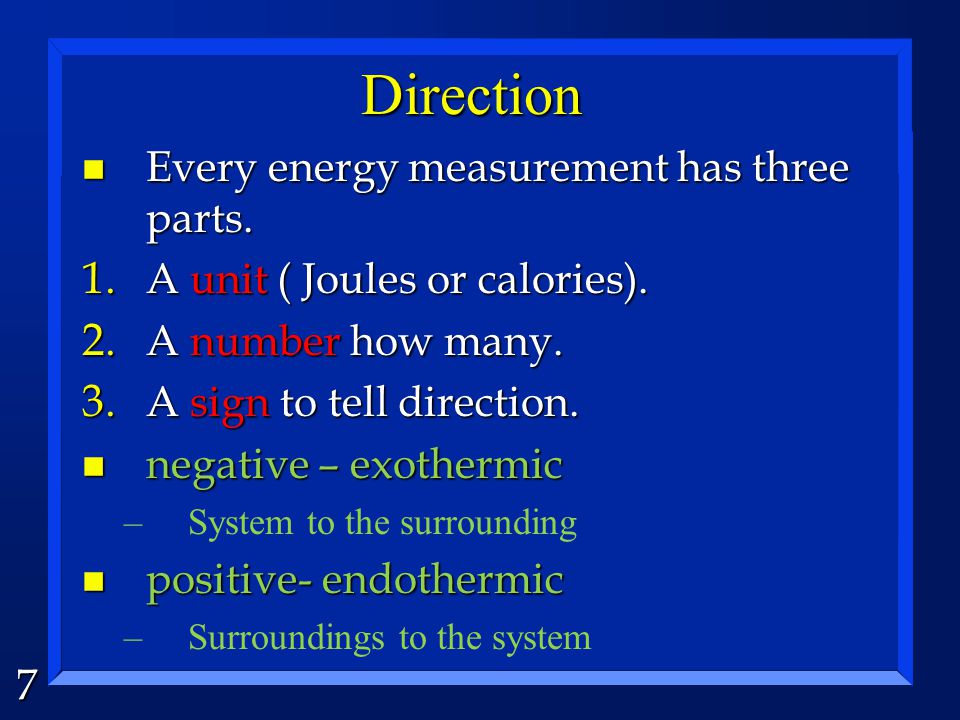 Direction

- Every energy measurement has three parts.

1. A unit ( Joules or calories).
2. A number how many.
3. A sign to tell direction.

- negative – exothermic
  – System to the surrounding
- positive- endothermic
  – Surroundings to the system

7